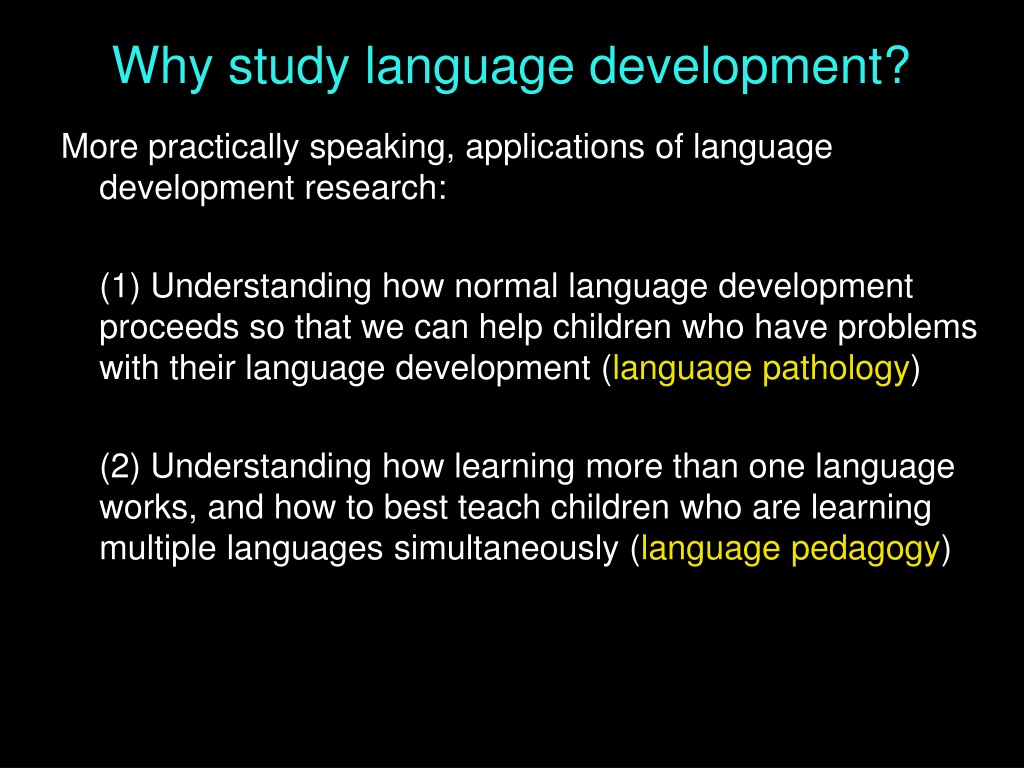 Why study language development?

More practically speaking, applications of language development research:

(1) Understanding how normal language development proceeds so that we can help children who have problems with their language development (language pathology)

(2) Understanding how learning more than one language works, and how to best teach children who are learning multiple languages simultaneously (language pedagogy)